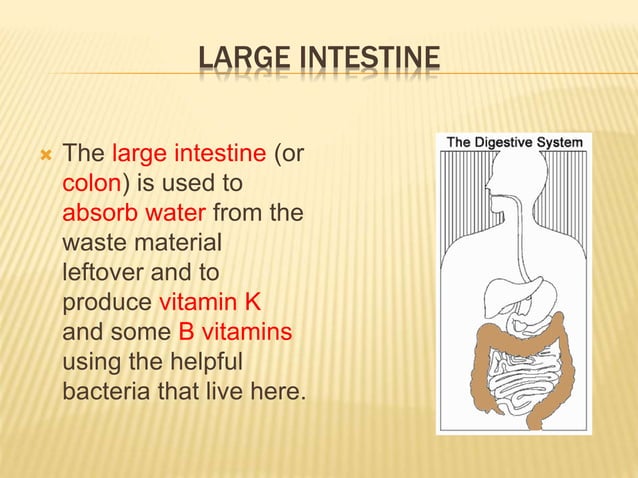 LARGE INTESTINE

The large intestine (or colon) is used to absorb water from the waste material leftover and to produce vitamin K and some B vitamins using the helpful bacteria that live here.

The Digestive System